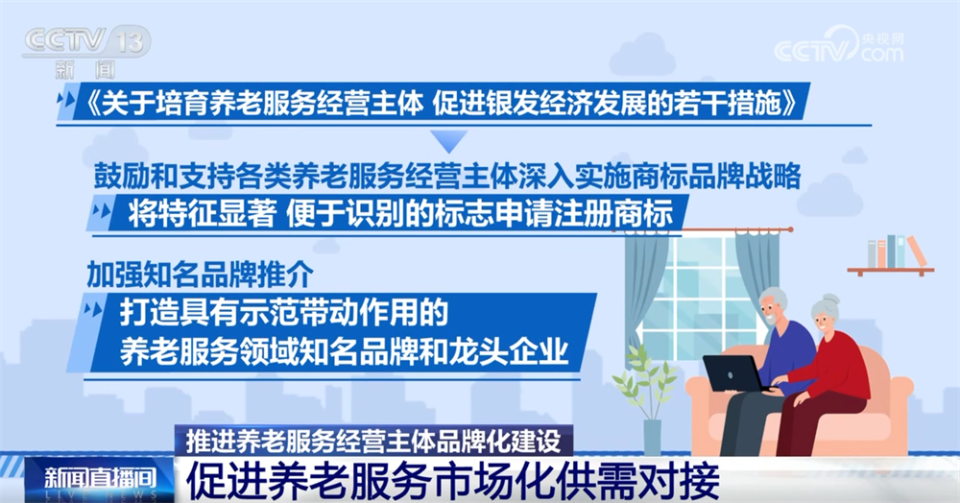 CCTV 13
新闻

CCTV 央视网 .com

《关于培育养老服务经营主体 促进银发经济发展的若干措施》

鼓励和支持各类养老服务经营主体深入实施商标品牌战略

将特征显著 便于识别的标志申请注册商标

加强知名品牌推介

打造具有示范带动作用的养老服务领域知名品牌和龙头企业

推进养老服务经营主体品牌化建设

新闻直播间 LIVE NEWS

促进养老服务市场化供需对接